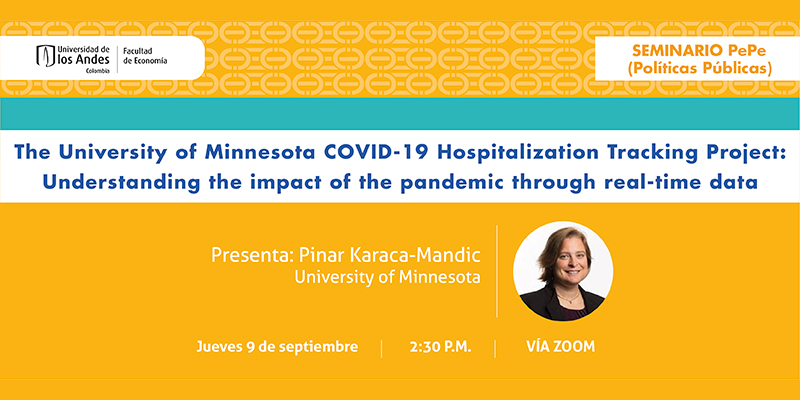 Universidad de los Andes
Colombia
Facultad de Economía

SEMINARIO PePe
(Políticas Públicas)

The University of Minnesota COVID-19 Hospitalization Tracking Project: Understanding the impact of the pandemic through real-time data

Presenta: Pinar Karaca-Mandic
University of Minnesota

Jueves 9 de septiembre | 2:30 P.M. | VÍA ZOOM